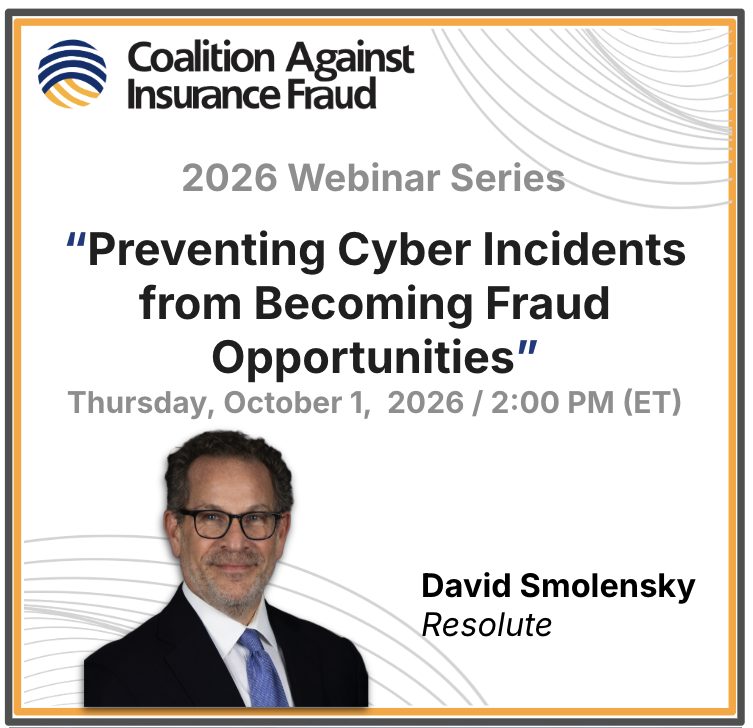 Coalition Against Insurance Fraud

2026 Webinar Series

"Preventing Cyber Incidents from Becoming Fraud Opportunities"

Thursday, October 1, 2026 / 2:00 PM (ET)

David Smolensky
Resolute